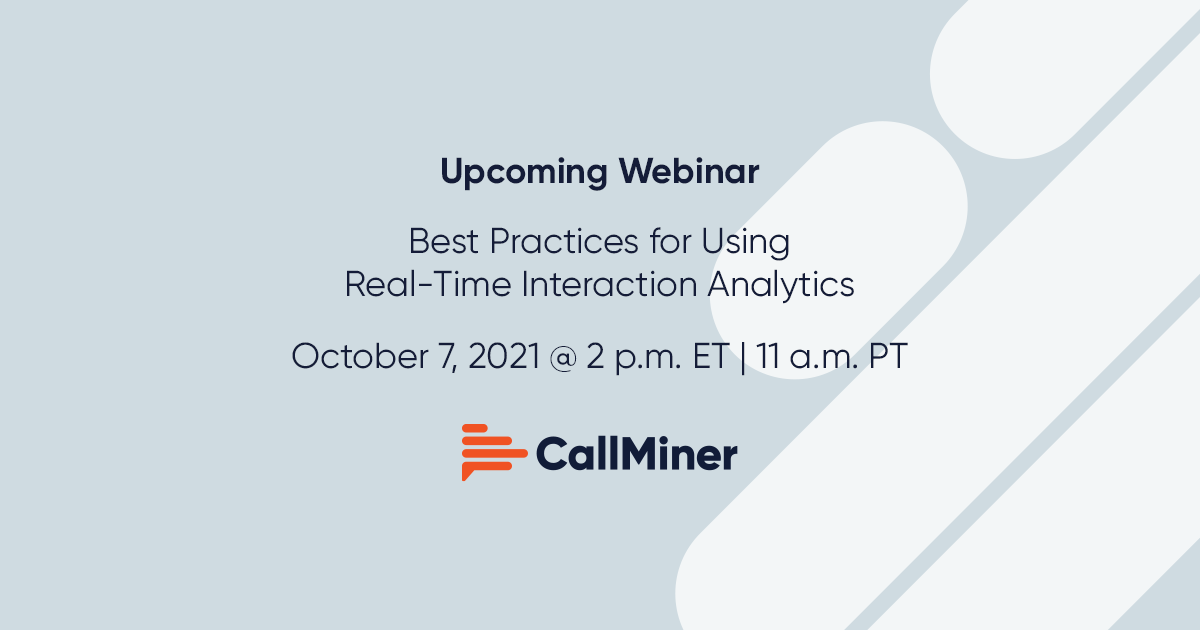 Upcoming Webinar

Best Practices for Using Real-Time Interaction Analytics

October 7, 2021 @ 2 p.m. ET | 11 a.m. PT

CallMiner